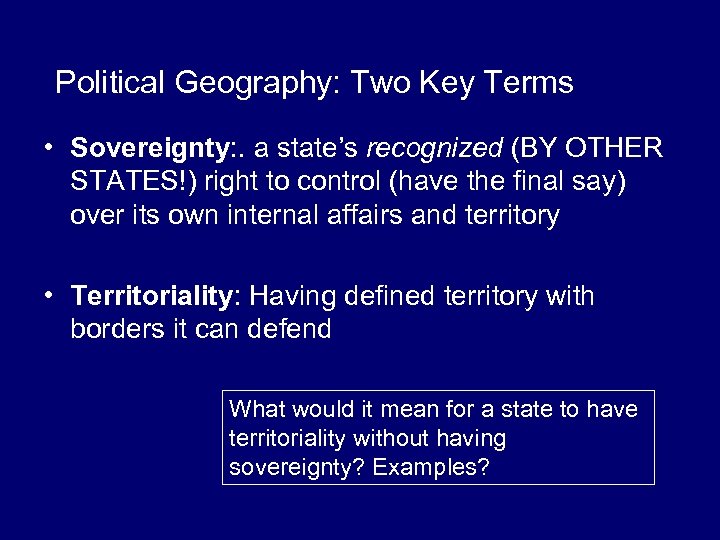 Political Geography: Two Key Terms

• Sovereignty:. a state's recognized (BY OTHER STATES!) right to control (have the final say) over its own internal affairs and territory

• Territoriality: Having defined territory with borders it can defend

What would it mean for a state to have territoriality without having sovereignty? Examples?